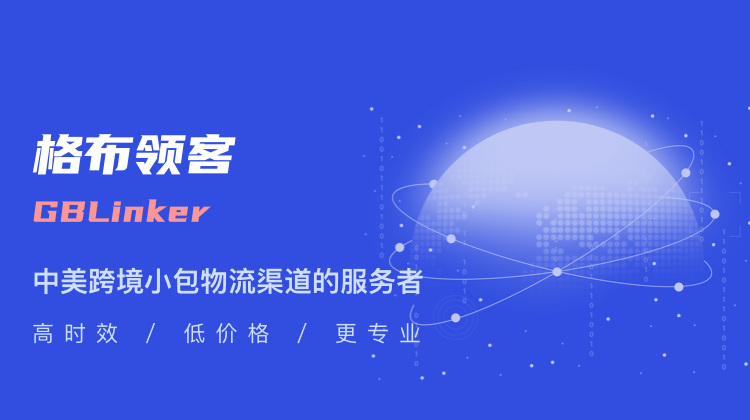 格布领客

GBLinker

中美跨境小包物流渠道的服务者

高时效 / 低价格 / 更专业